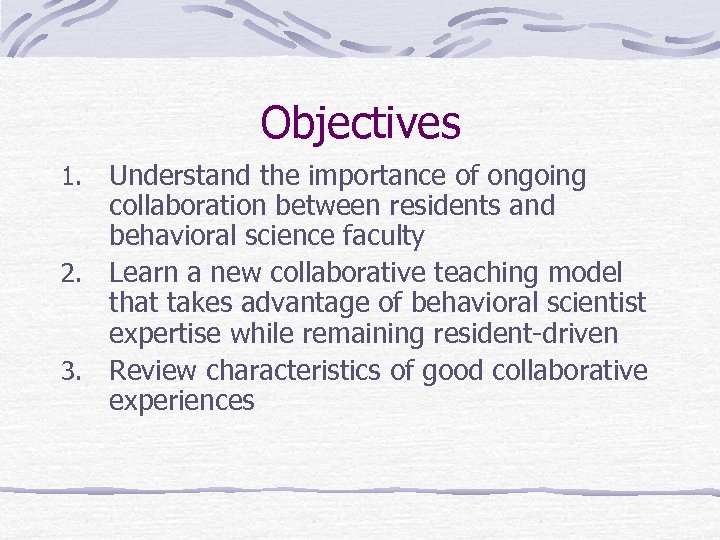 Objectives

1. Understand the importance of ongoing collaboration between residents and behavioral science faculty
2. Learn a new collaborative teaching model that takes advantage of behavioral scientist expertise while remaining resident-driven
3. Review characteristics of good collaborative experiences